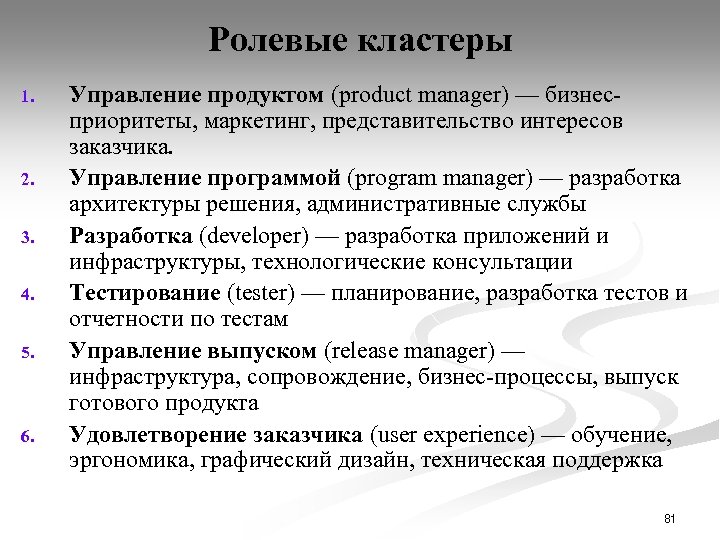 Ролевые кластеры

1. Управление продуктом (product manager) — бизнес-приоритеты, маркетинг, представительство интересов заказчика.

2. Управление программой (program manager) — разработка архитектуры решения, административные службы

3. Разработка (developer) — разработка приложений и инфраструктуры, технологические консультации

4. Тестирование (tester) — планирование, разработка тестов и отчетности по тестам

5. Управление выпуском (release manager) — инфраструктура, сопровождение, бизнес-процессы, выпуск готового продукта

6. Удовлетворение заказчика (user experience) — обучение, эргономика, графический дизайн, техническая поддержка

81